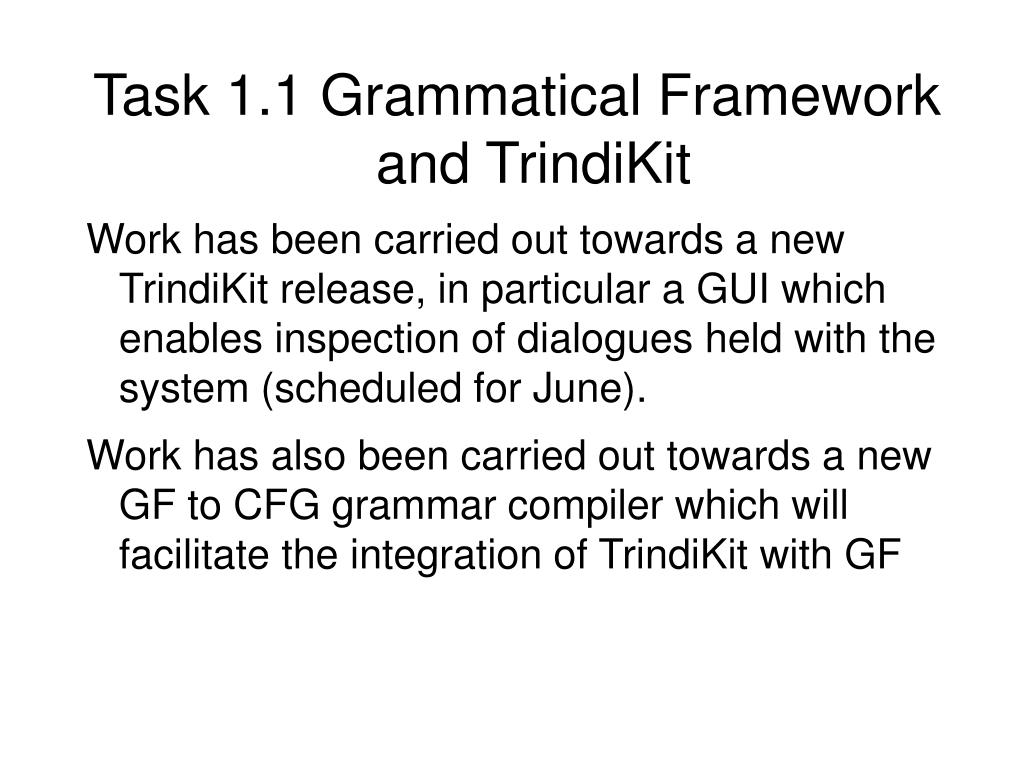 Task 1.1 Grammatical Framework and TrindiKit

Work has been carried out towards a new TrindiKit release, in particular a GUI which enables inspection of dialogues held with the system (scheduled for June).

Work has also been carried out towards a new GF to CFG grammar compiler which will facilitate the integration of TrindiKit with GF